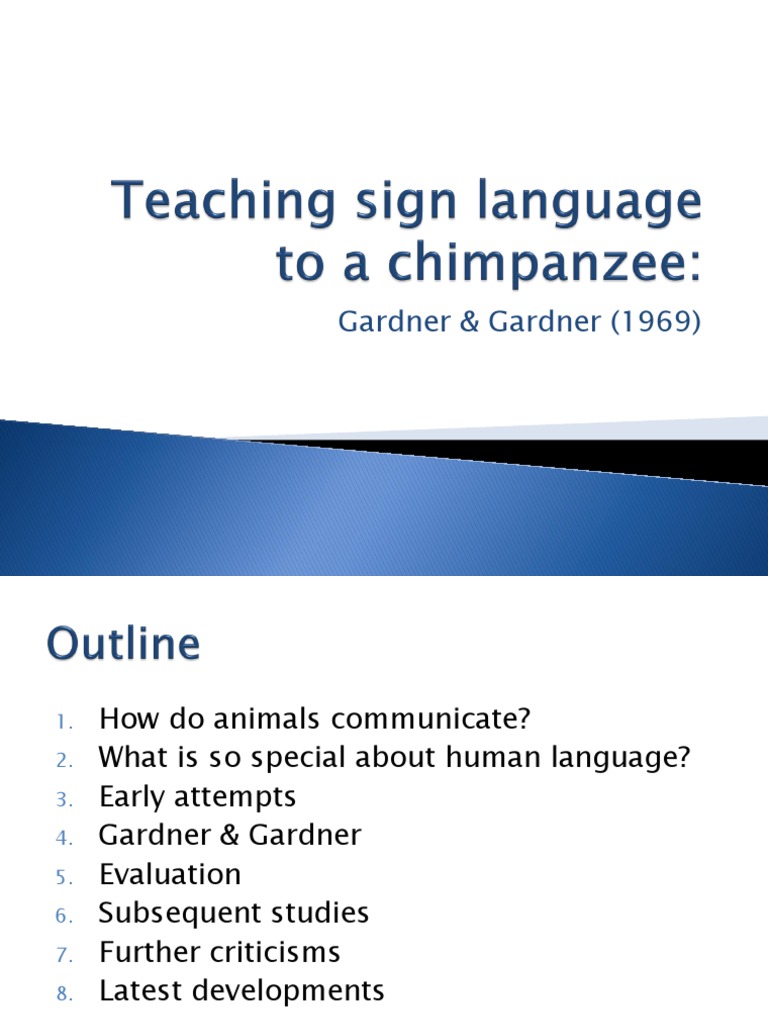 Teaching sign language to a chimpanzee:

Gardner & Gardner (1969)

Outline

1. How do animals communicate?
2. What is so special about human language?
3. Early attempts
4. Gardner & Gardner
5. Evaluation
6. Subsequent studies
7. Further criticisms
8. Latest developments